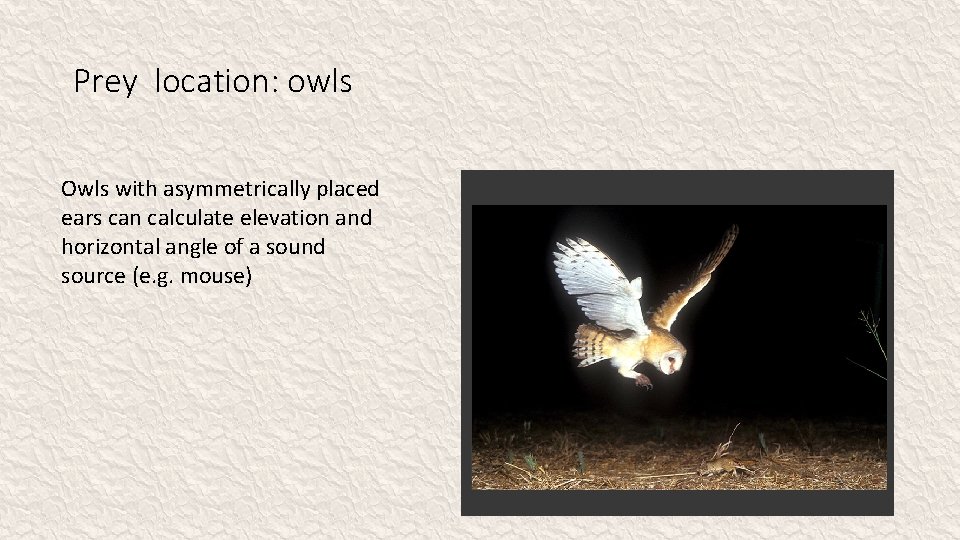 Prey location: owls

Owls with asymmetrically placed ears can calculate elevation and horizontal angle of a sound source (e.g. mouse)